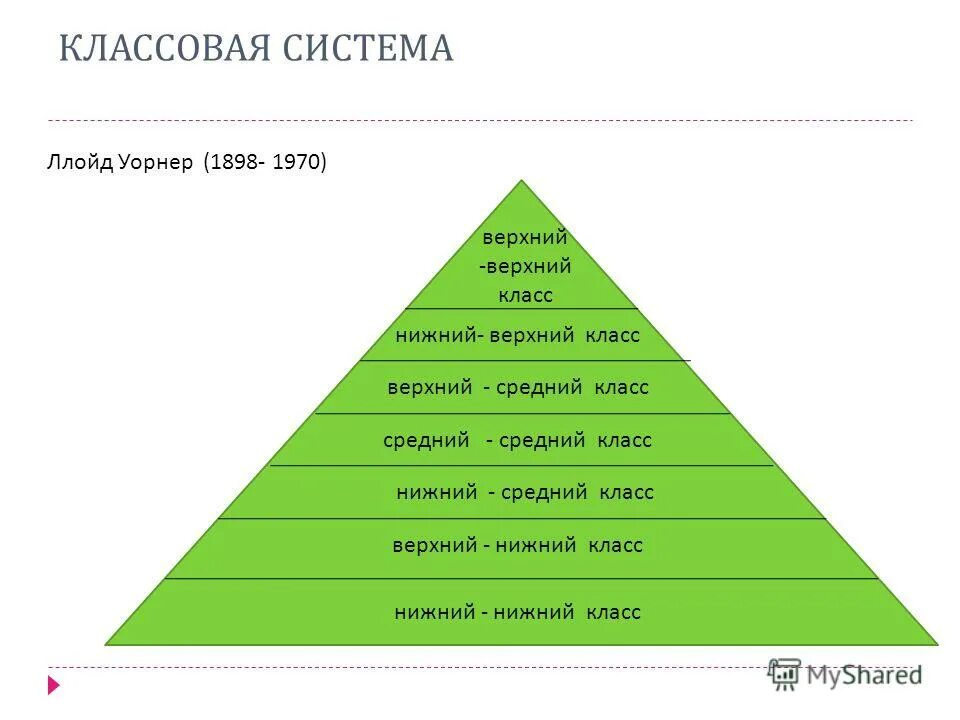 КЛАССОВАЯ СИСТЕМА

Ллойд Уорнер (1898- 1970)

верхний -верхний класс

нижний- верхний класс

верхний - средний класс

средний - средний класс

нижний - средний класс

верхний - нижний класс

нижний - нижний класс

MyShared